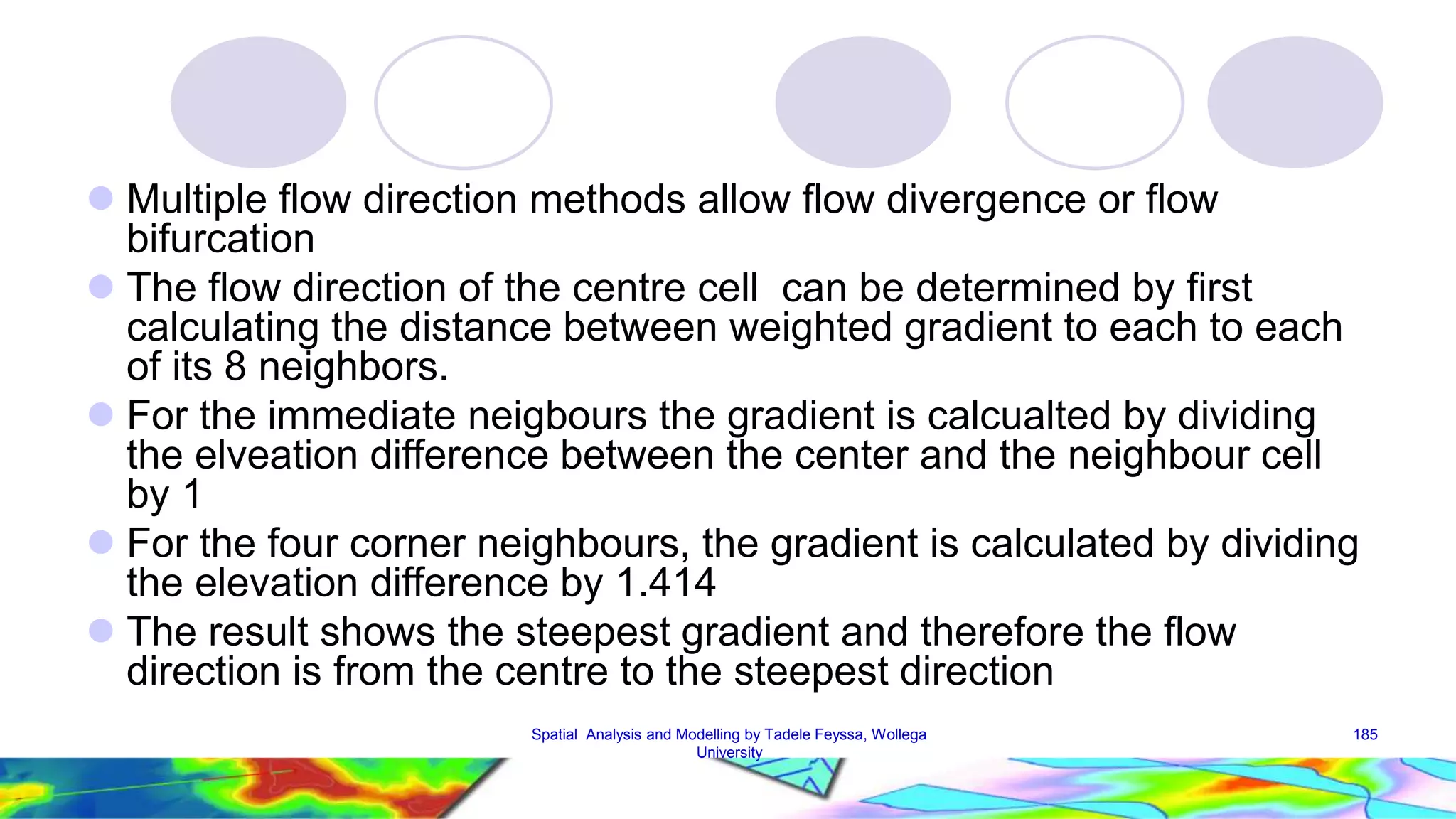 Multiple flow direction methods allow flow divergence or flow bifurcation

The flow direction of the centre cell can be determined by first calculating the distance between weighted gradient to each to each of its 8 neighbors.

For the immediate neigbours the gradient is calcualted by dividing the elveation difference between the center and the neighbour cell by 1

For the four corner neighbours, the gradient is calculated by dividing the elevation difference by 1.414

The result shows the steepest gradient and therefore the flow direction is from the centre to the steepest direction

Spatial Analysis and Modelling by Tadele Feyssa, Wollega University

185